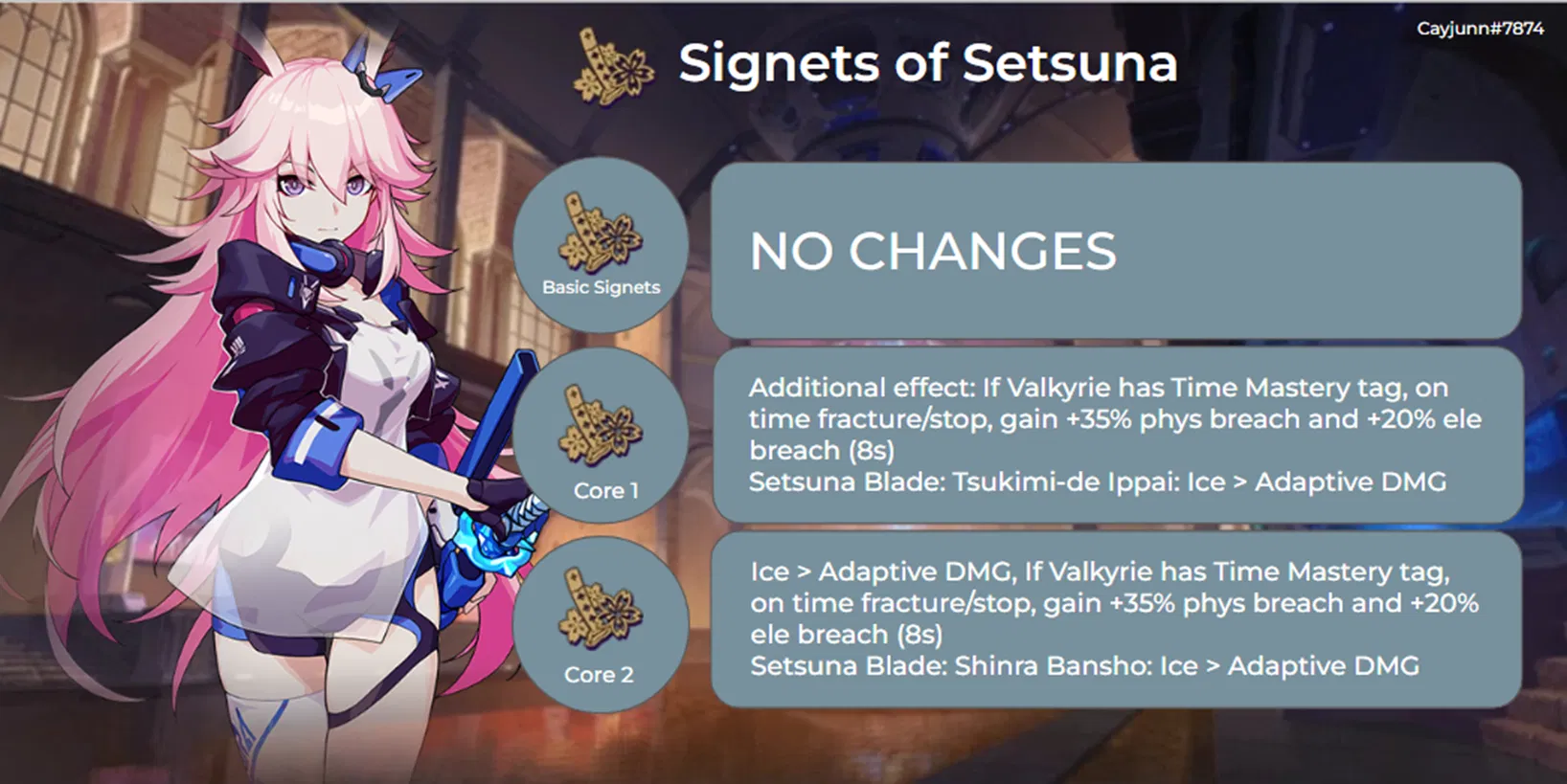 Cayjunn#7874

Signets of Setsuna

Basic Signets

NO CHANGES

Core 1

Additional effect: If Valkyrie has Time Mastery tag, on time fracture/stop, gain +35% phys breach and +20% ele breach (8s)
Setsuna Blade: Tsukimi-de Ippai: Ice > Adaptive DMG

Core 2

Ice > Adaptive DMG, If Valkyrie has Time Mastery tag, on time fracture/stop, gain +35% phys breach and +20% ele breach (8s)
Setsuna Blade: Shinra Bansho: Ice > Adaptive DMG